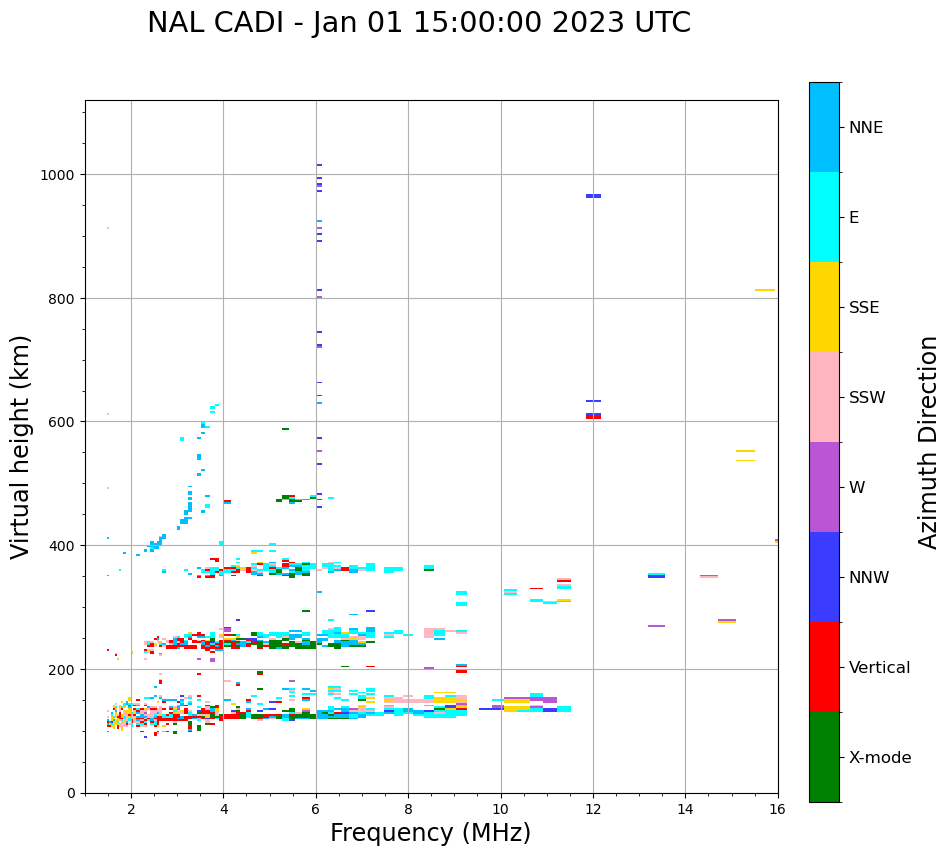 NAL CADI - Jan 01 15:00:00 2023 UTC

Virtual height (km)

1000
800
600
400
200
0

2
4
6
8
10
12
14
16

Frequency (MHz)

NNE
E
SSE
SSW
W
NNW
Vertical
X-mode

Azimuth Direction